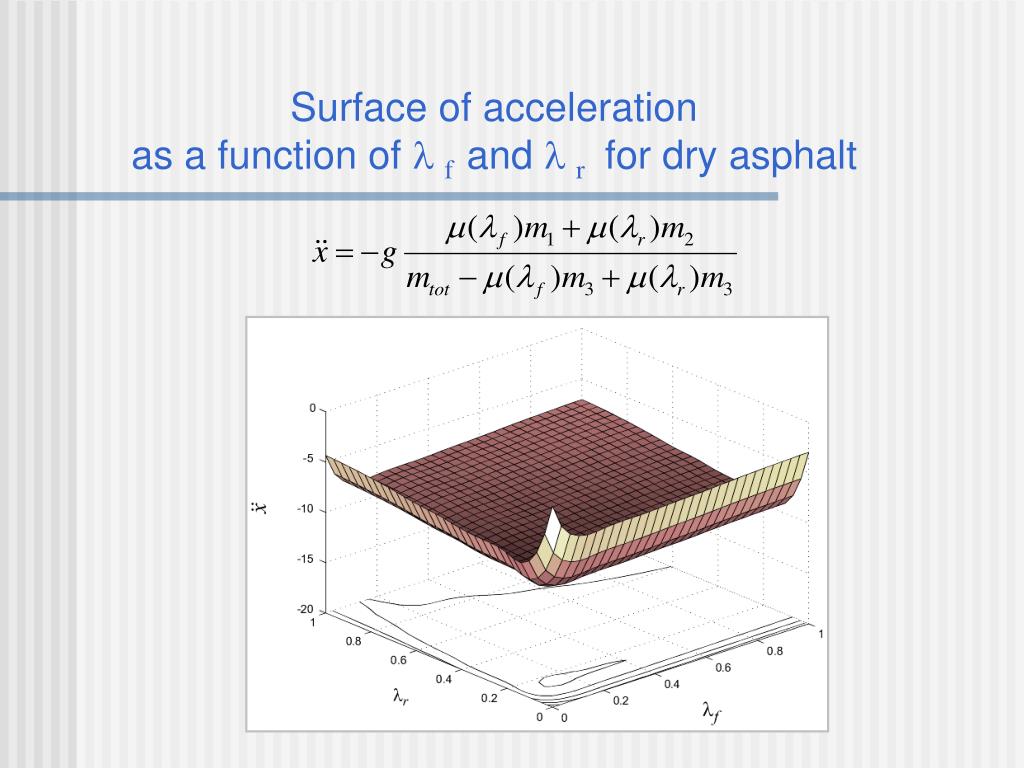 Surface of acceleration
as a function of $\lambda_f$ and $\lambda_r$ for dry asphalt

$\ddot{x} = -g \frac{\mu(\lambda_f)m_1 + \mu(\lambda_r)m_2}{m_{tot} - \mu(\lambda_f)m_3 + \mu(\lambda_r)m_3}$

0
-5
-10
-15
-20
$\ddot{x}$
1
0.8
0.6
0.4
0.2
0
$\lambda_r$
0
0.2
0.4
0.6
0.8
1
$\lambda_f$